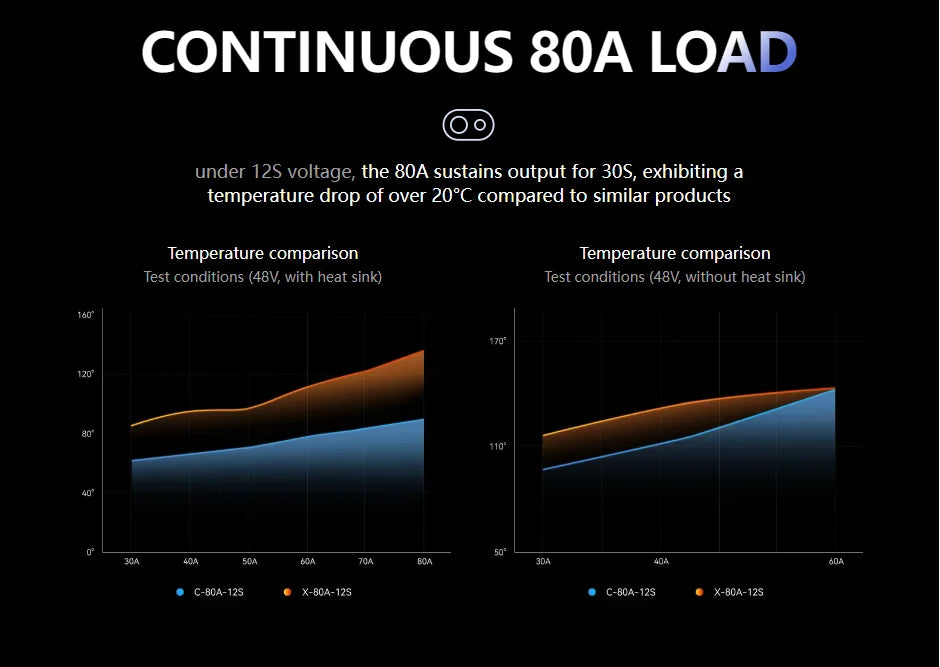 CONTINUOUS 80A LOAD

under 12S voltage, the 80A sustains output for 30S, exhibiting a temperature drop of over 20°C compared to similar products

Temperature comparison
Test conditions (48V, with heat sink)

160°
120°
80°
40°
0°
30A 40A 50A 60A 70A 80A

C-80A-12S X-80A-12S

Temperature comparison
Test conditions (48V, without heat sink)

170°
110°
50°
30A 40A 60A

C-80A-12S X-80A-12S